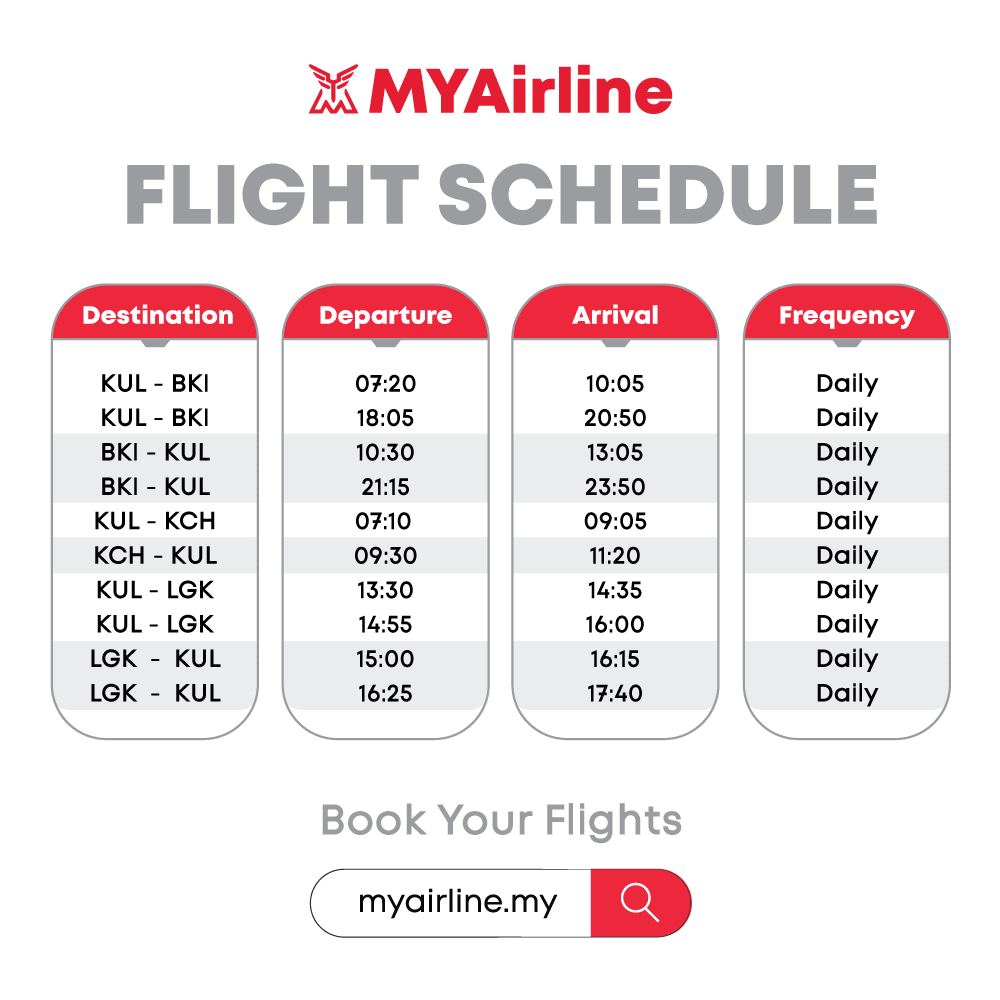 MYAirline

FLIGHT SCHEDULE

| Destination | Departure | Arrival | Frequency |
|---|---|---|---|
| KUL - BKI | 07:20 | 10:05 | Daily |
| KUL - BKI | 18:05 | 20:50 | Daily |
| BKI - KUL | 10:30 | 13:05 | Daily |
| BKI - KUL | 21:15 | 23:50 | Daily |
| KUL - KCH | 07:10 | 09:05 | Daily |
| KCH - KUL | 09:30 | 11:20 | Daily |
| KUL - LGK | 13:30 | 14:35 | Daily |
| KUL - LGK | 14:55 | 16:00 | Daily |
| LGK - KUL | 15:00 | 16:15 | Daily |
| LGK - KUL | 16:25 | 17:40 | Daily |

Book Your Flights

myairline.my